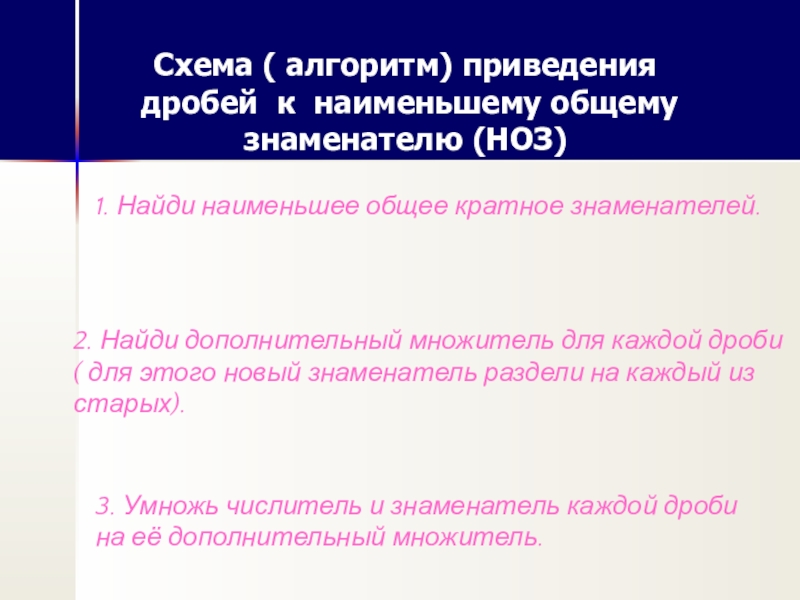 Схема ( алгоритм) приведения дробей к наименьшему общему знаменателю (НОЗ)

1. Найди наименьшее общее кратное знаменателей.

2. Найди дополнительный множитель для каждой дроби ( для этого новый знаменатель раздели на каждый из старых).

3. Умножь числитель и знаменатель каждой дроби на её дополнительный множитель.